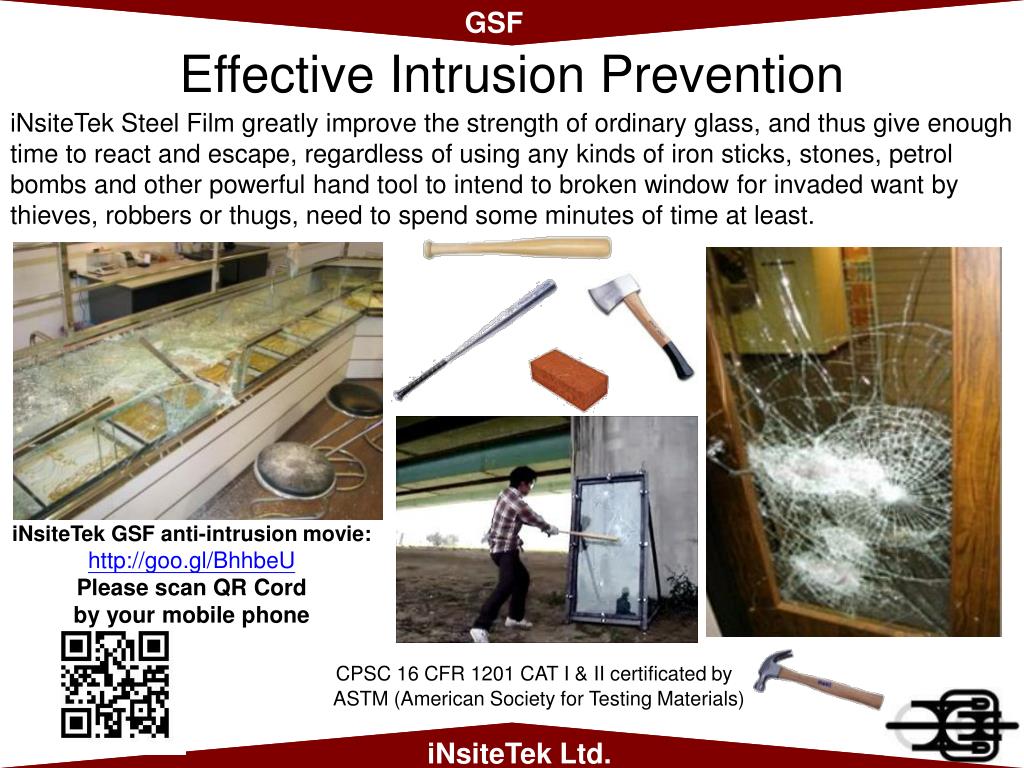 GSF

Effective Intrusion Prevention

iNsiteTek Steel Film greatly improve the strength of ordinary glass, and thus give enough time to react and escape, regardless of using any kinds of iron sticks, stones, petrol bombs and other powerful hand tool to intend to broken window for invaded want by thieves, robbers or thugs, need to spend some minutes of time at least.

iNsiteTek GSF anti-intrusion movie:
http://goo.gl/BhhbeU
Please scan QR Cord
by your mobile phone

CPSC 16 CFR 1201 CAT I & II certificated by
ASTM (American Society for Testing Materials)

iNsiteTek Ltd.